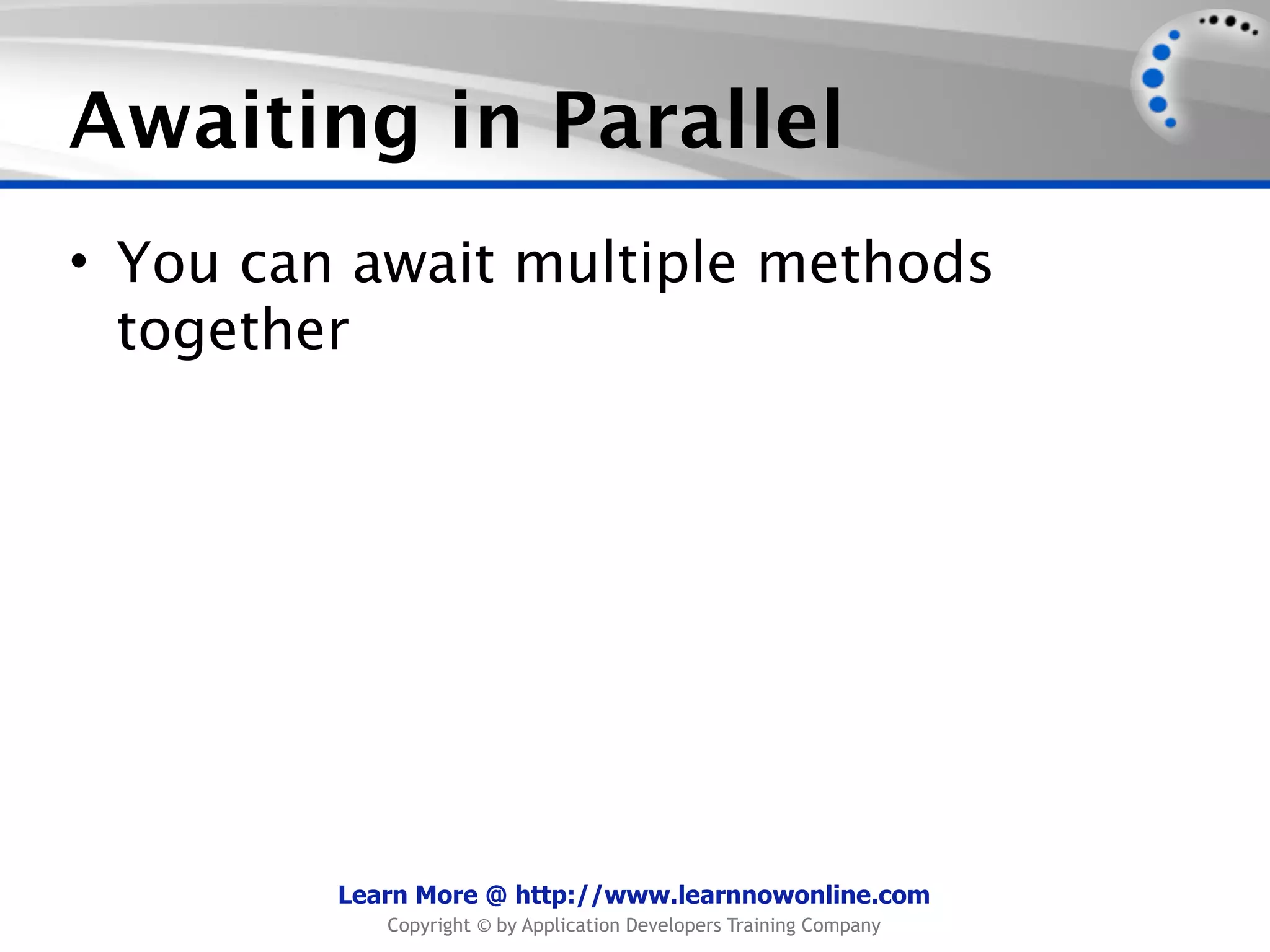 Awaiting in Parallel

• You can await multiple methods together

Learn More @ http://www.learnnowonline.com
Copyright © by Application Developers Training Company